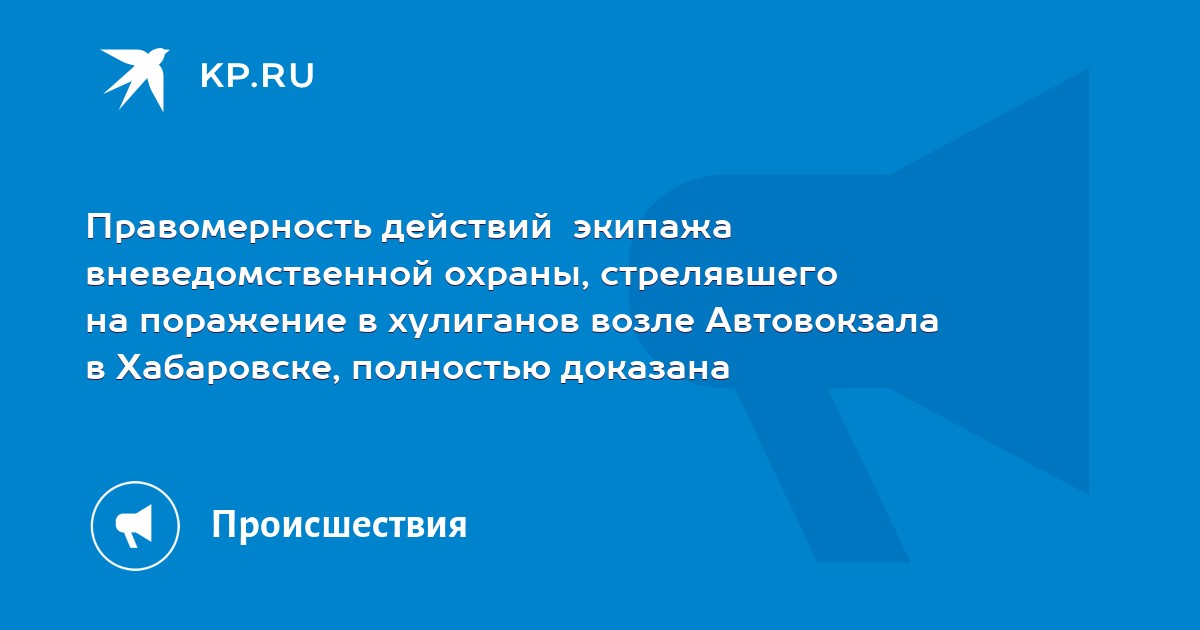 KP.RU

Правомерность действий экипажа вневедомственной охраны, стрелявшего на поражение в хулиганов возле Автовокзала в Хабаровске, полностью доказана

Происшествия